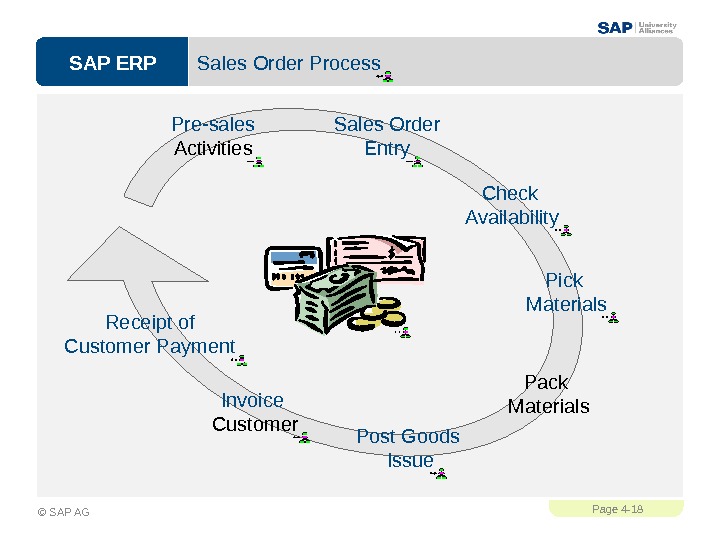 SAP University Alliances

SAP ERP

Sales Order Process

Pre-sales Activities

Sales Order Entry

Check Availability

Pick Materials

Pack Materials

Post Goods Issue

Invoice Customer

Receipt of Customer Payment

© SAP AG

Page 4-18